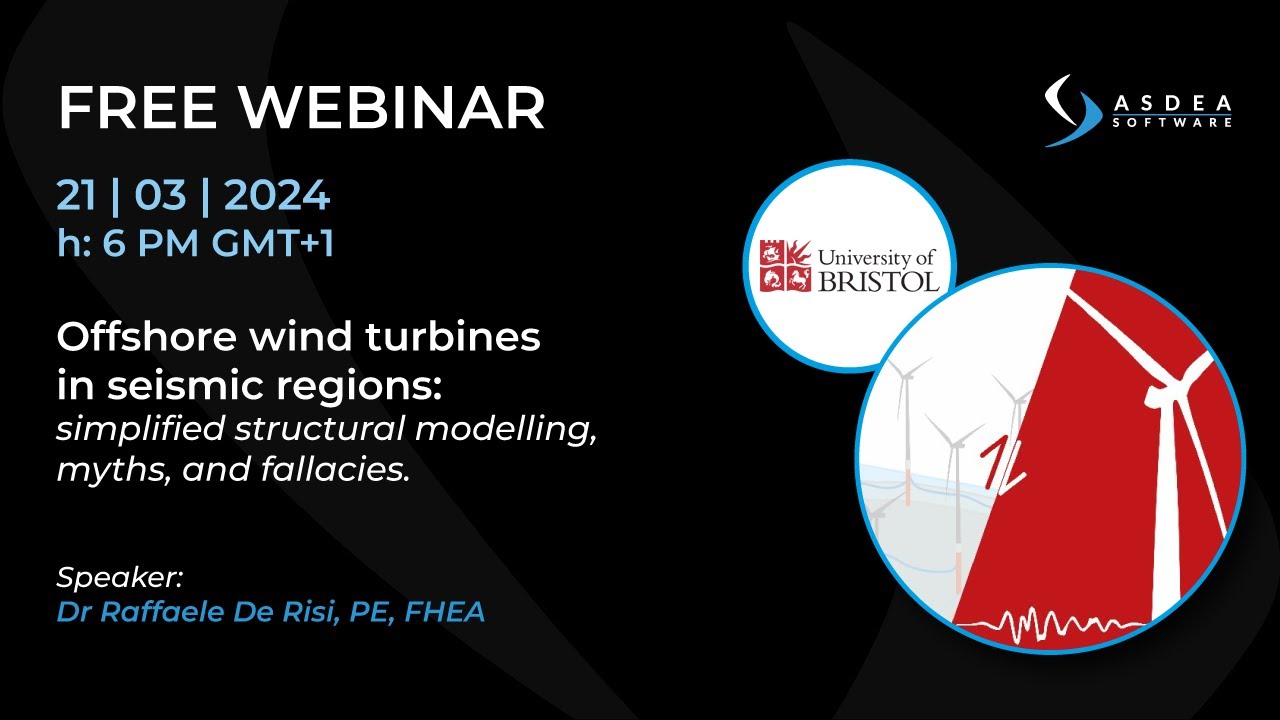 FREE WEBINAR

21 | 03 | 2024
h: 6 PM GMT+1

Offshore wind turbines in seismic regions:
simplified structural modelling, myths, and fallacies.

Speaker:
Dr Raffaele De Risi, PE, FHEA

ASDEA SOFTWARE

University of BRISTOL